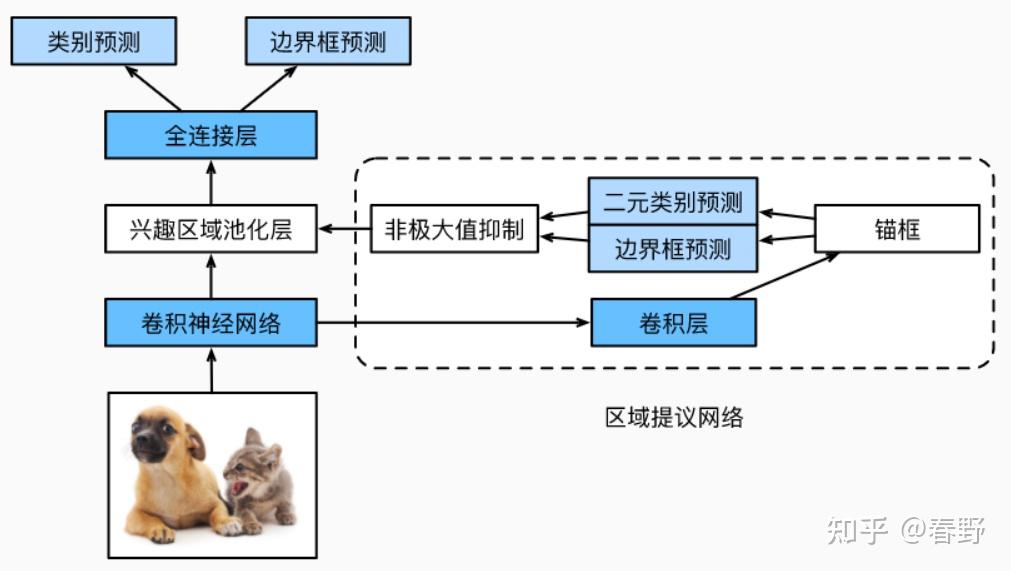 类别预测

边界框预测

全连接层

兴趣区域池化层

非极大值抑制

二元类别预测

边界框预测

锚框

卷积神经网络

卷积层

区域提议网络

知乎 @春野